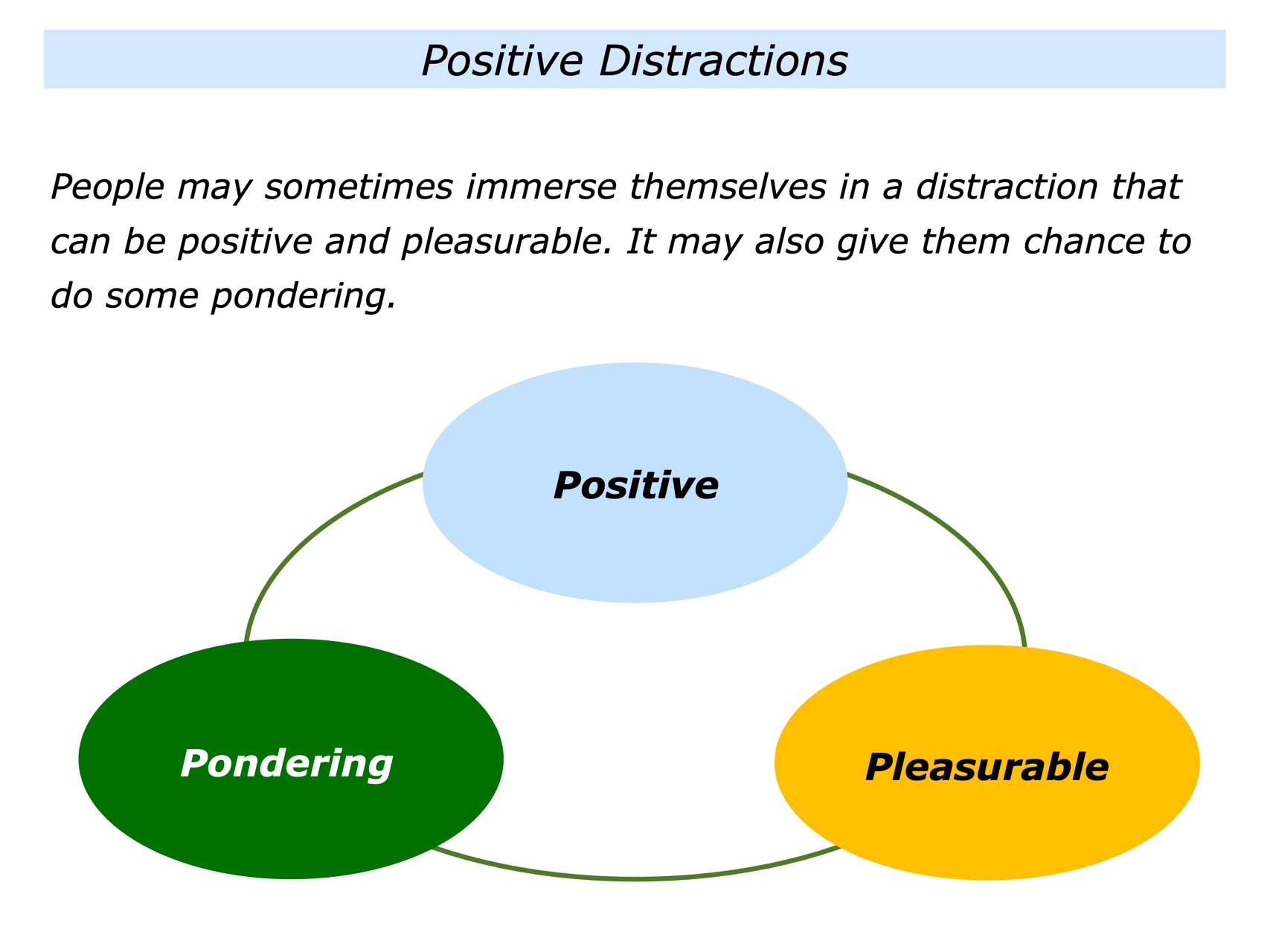 Positive Distractions

People may sometimes immerse themselves in a distraction that can be positive and pleasurable. It may also give them chance to do some pondering.

Positive

Pondering

Pleasurable